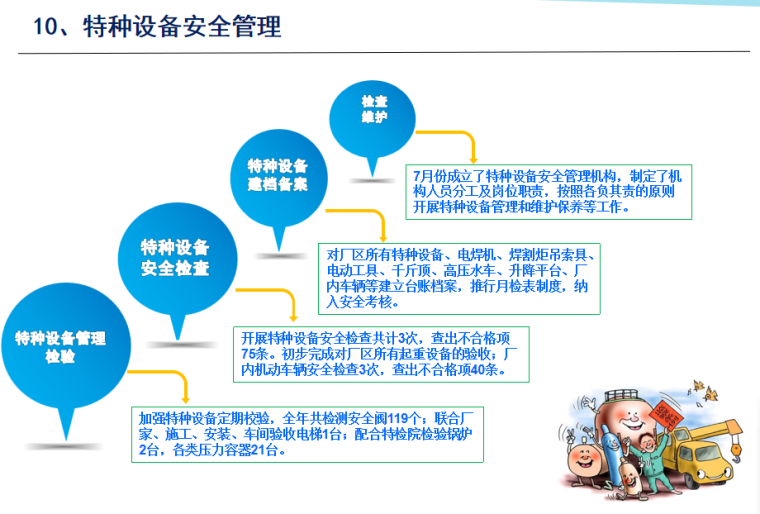 10、特种设备安全管理

检查维护

7月份成立了特种设备安全管理机构，制定了机构人员分工及岗位职责，按照各负其责的原则开展特种设备管理和维护保养等工作。

特种设备建档备案

对厂区所有特种设备、电焊机、焊割炬吊索具、电动工具、千斤顶、高压水车、升降平台、厂内车辆等建立台账档案，推行月检表制度，纳入安全考核。

特种设备安全检查

开展特种设备安全检查共计3次，查出不合格项75条。初步完成对厂区所有起重设备的验收；厂内机动车辆安全检查3次，查出不合格项40条。

特种设备管理检验

加强特种设备定期校验，全年共检测安全阀119个；联合厂家、施工、安装、车间验收电梯1台；配合特检院检验锅炉2台，各类压力容器21台。